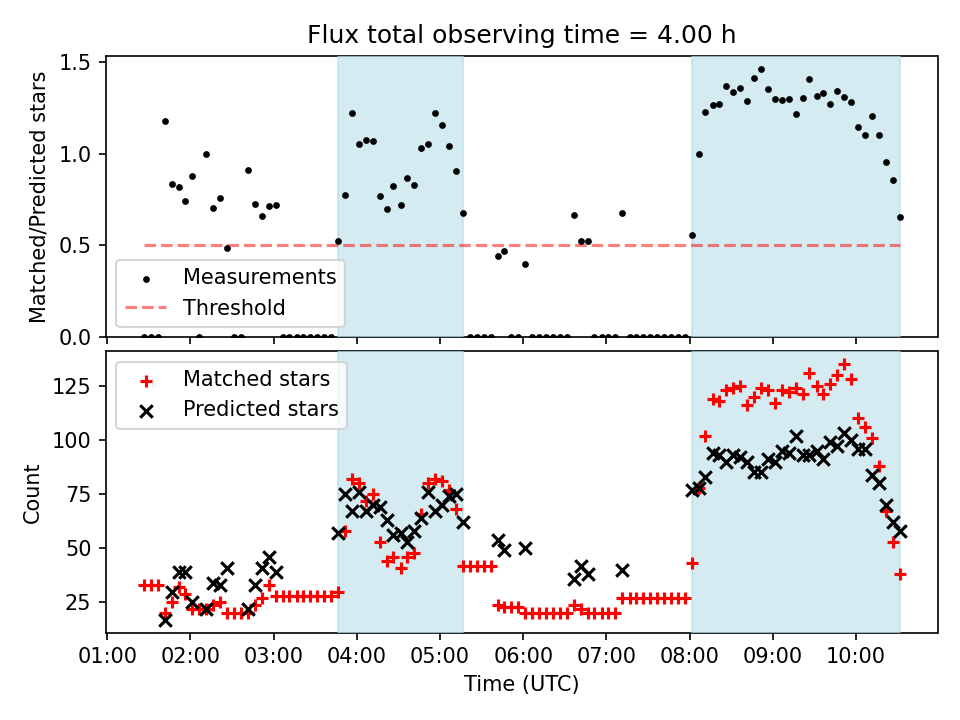 Flux total observing time = 4.00 h

Matched/Predicted stars

1.5
1.0
0.5
0.0

Measurements
Threshold

Count

125
100
75
50
25

Matched stars
Predicted stars

01:00 02:00 03:00 04:00 05:00 06:00 07:00 08:00 09:00 10:00

Time (UTC)